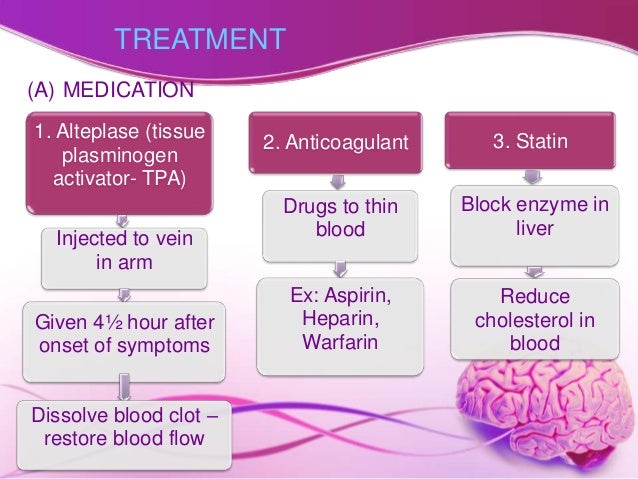 TREATMENT

(A) MEDICATION

1. Alteplase (tissue plasminogen activator- TPA)

Injected to vein in arm

Given 4½ hour after onset of symptoms

Dissolve blood clot – restore blood flow

2. Anticoagulant

Drugs to thin blood

Ex: Aspirin, Heparin, Warfarin

3. Statin

Block enzyme in liver

Reduce cholesterol in blood